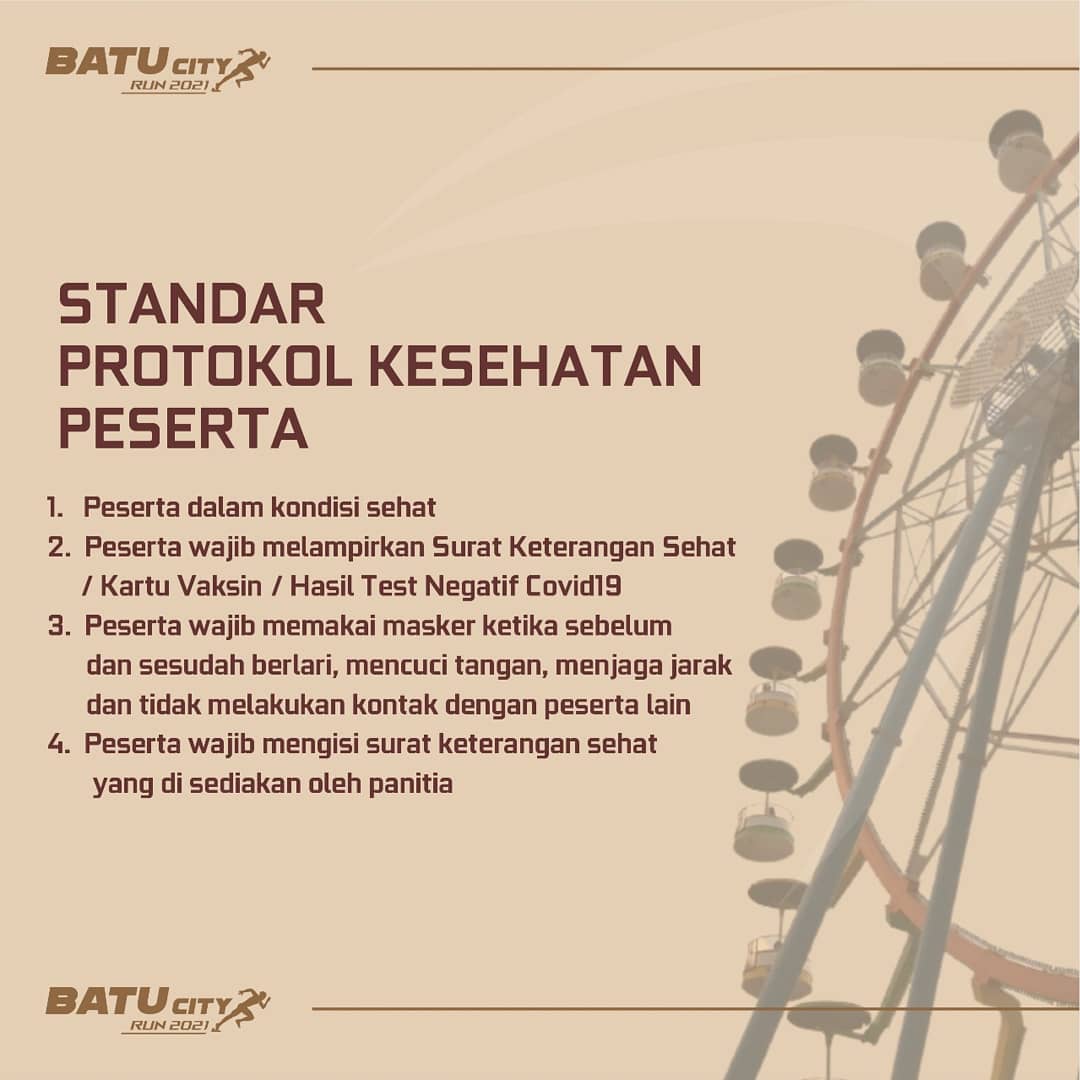 BATU CITY RUN 2021

STANDAR
PROTOKOL KESEHATAN
PESERTA

1. Peserta dalam kondisi sehat
2. Peserta wajib melampirkan Surat Keterangan Sehat / Kartu Vaksin / Hasil Test Negatif Covid19
3. Peserta wajib memakai masker ketika sebelum dan sesudah berlari, mencuci tangan, menjaga jarak dan tidak melakukan kontak dengan peserta lain
4. Peserta wajib mengisi surat keterangan sehat yang di sediakan oleh panitia

BATU CITY RUN 2021